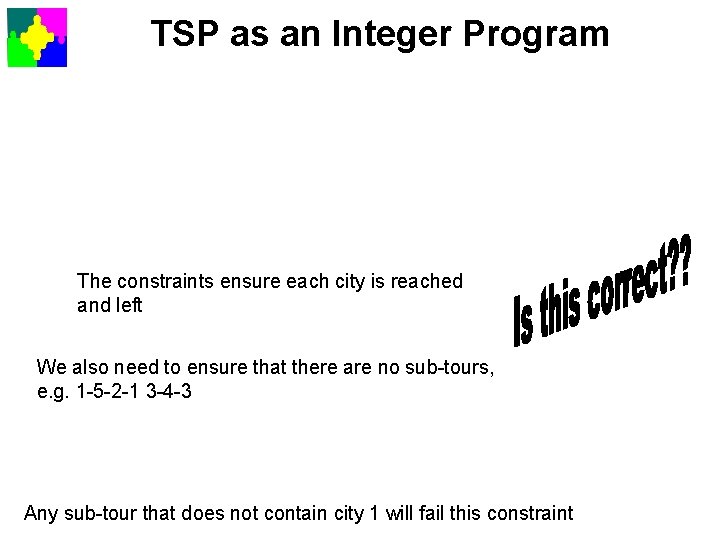 TSP as an Integer Program

The constraints ensure each city is reached and left

Is this correct??

We also need to ensure that there are no sub-tours, e.g. 1-5-2-1 3-4-3

Any sub-tour that does not contain city 1 will fail this constraint